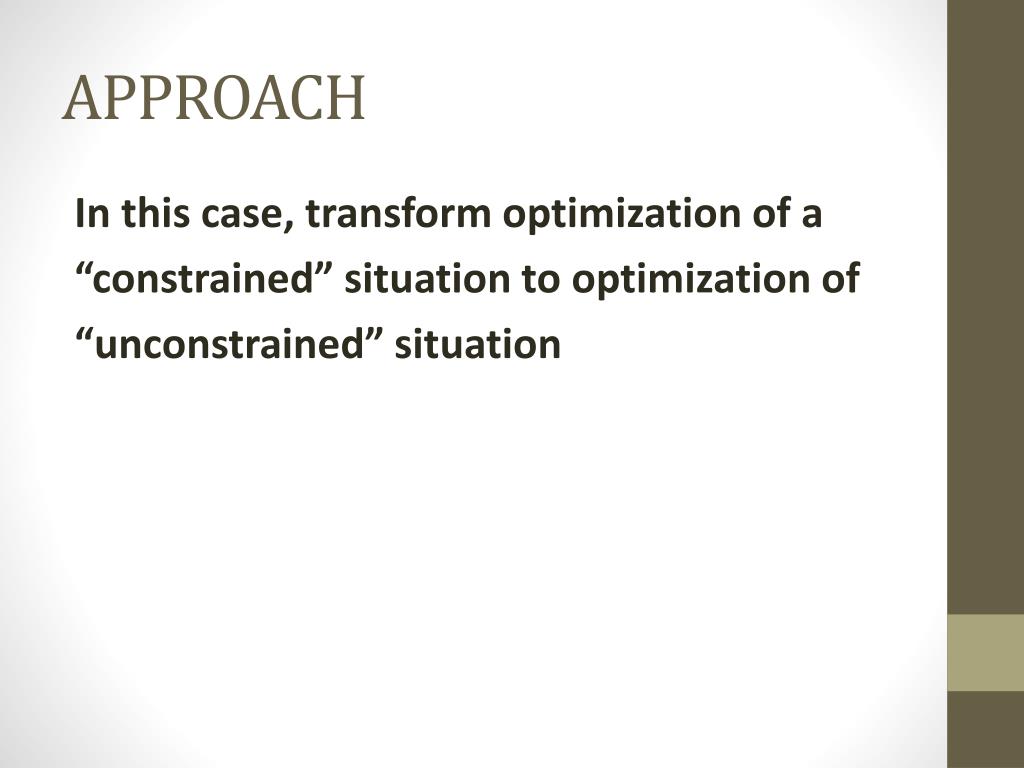 APPROACH

In this case, transform optimization of a “constrained” situation to optimization of “unconstrained” situation